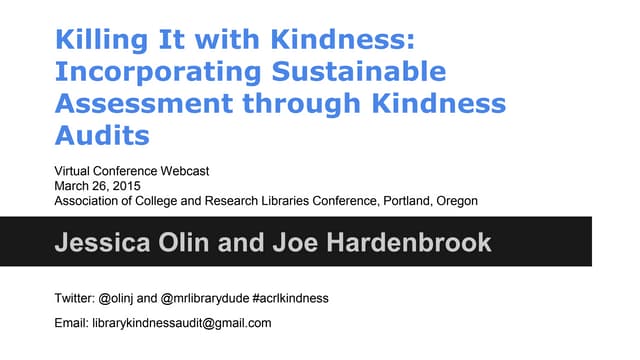 Killing It with Kindness: Incorporating Sustainable Assessment through Kindness Audits

Virtual Conference Webcast
March 26, 2015
Association of College and Research Libraries Conference, Portland, Oregon

Jessica Olin and Joe Hardenbrook

Twitter: @olinj and @mrlibrarydude #acrlkindness

Email: librarykindnessaudit@gmail.com